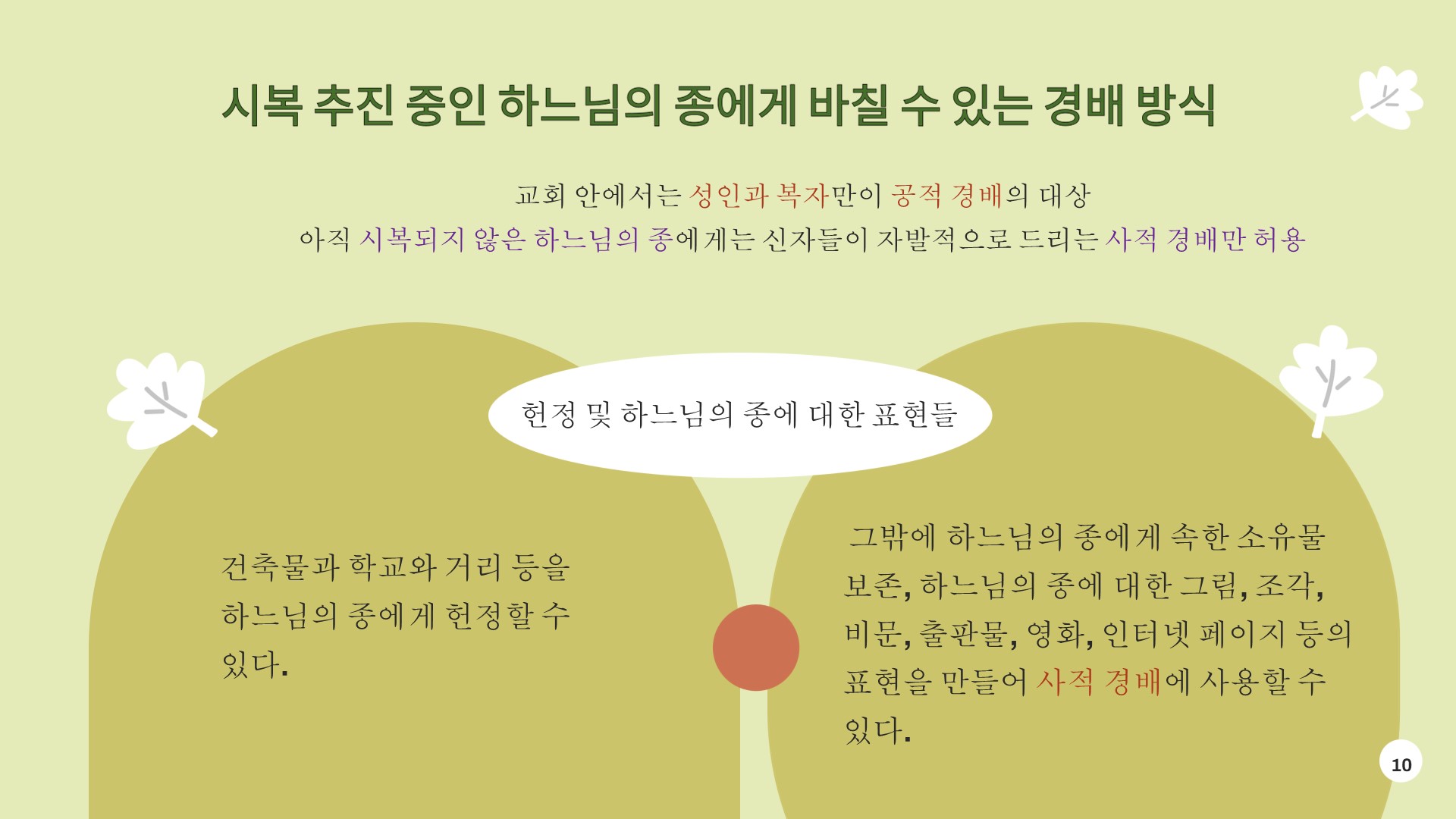 시복 추진 중인 하느님의 종에게 바칠 수 있는 경배 방식

교회 안에서는 성인과 복자만이 공적 경배의 대상
아직 시복되지 않은 하느님의 종에게는 신자들이 자발적으로 드리는 사적 경배만 허용

헌정 및 하느님의 종에 대한 표현들

건축물과 학교와 거리 등을 하느님의 종에게 헌정할 수 있다.

그밖에 하느님의 종에게 속한 소유물 보존, 하느님의 종에 대한 그림, 조각, 비문, 출판물, 영화, 인터넷 페이지 등의 표현을 만들어 사적 경배에 사용할 수 있다.

10